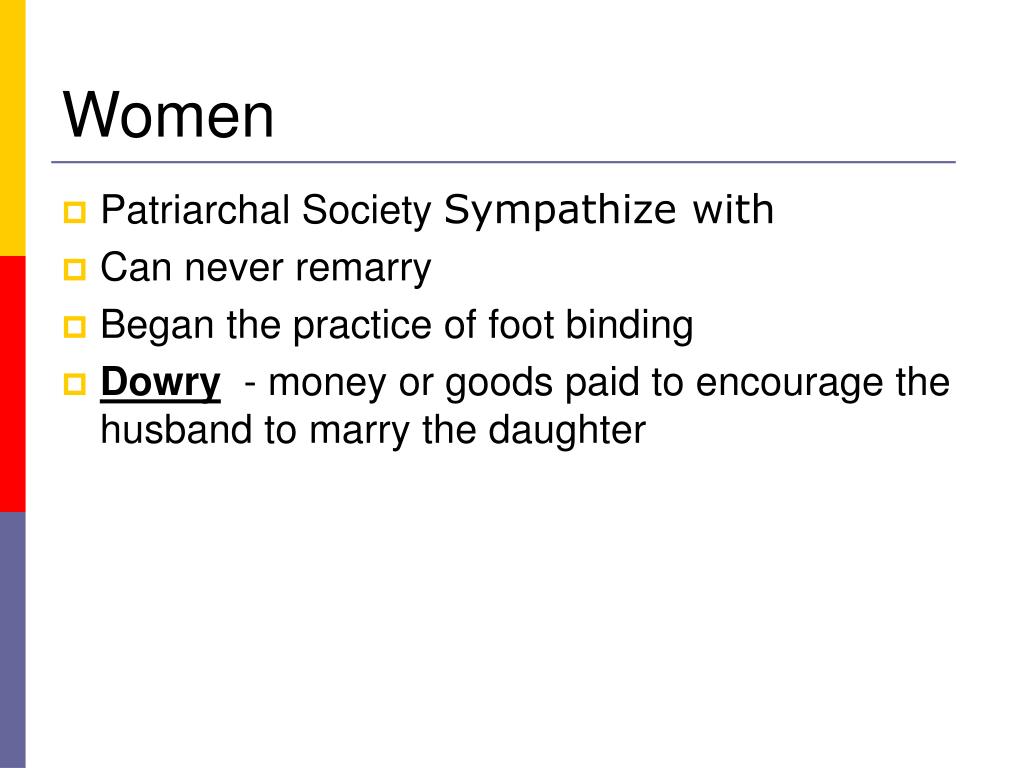 Women

Patriarchal Society Sympathize with

Can never remarry

Began the practice of foot binding

Dowry - money or goods paid to encourage the husband to marry the daughter